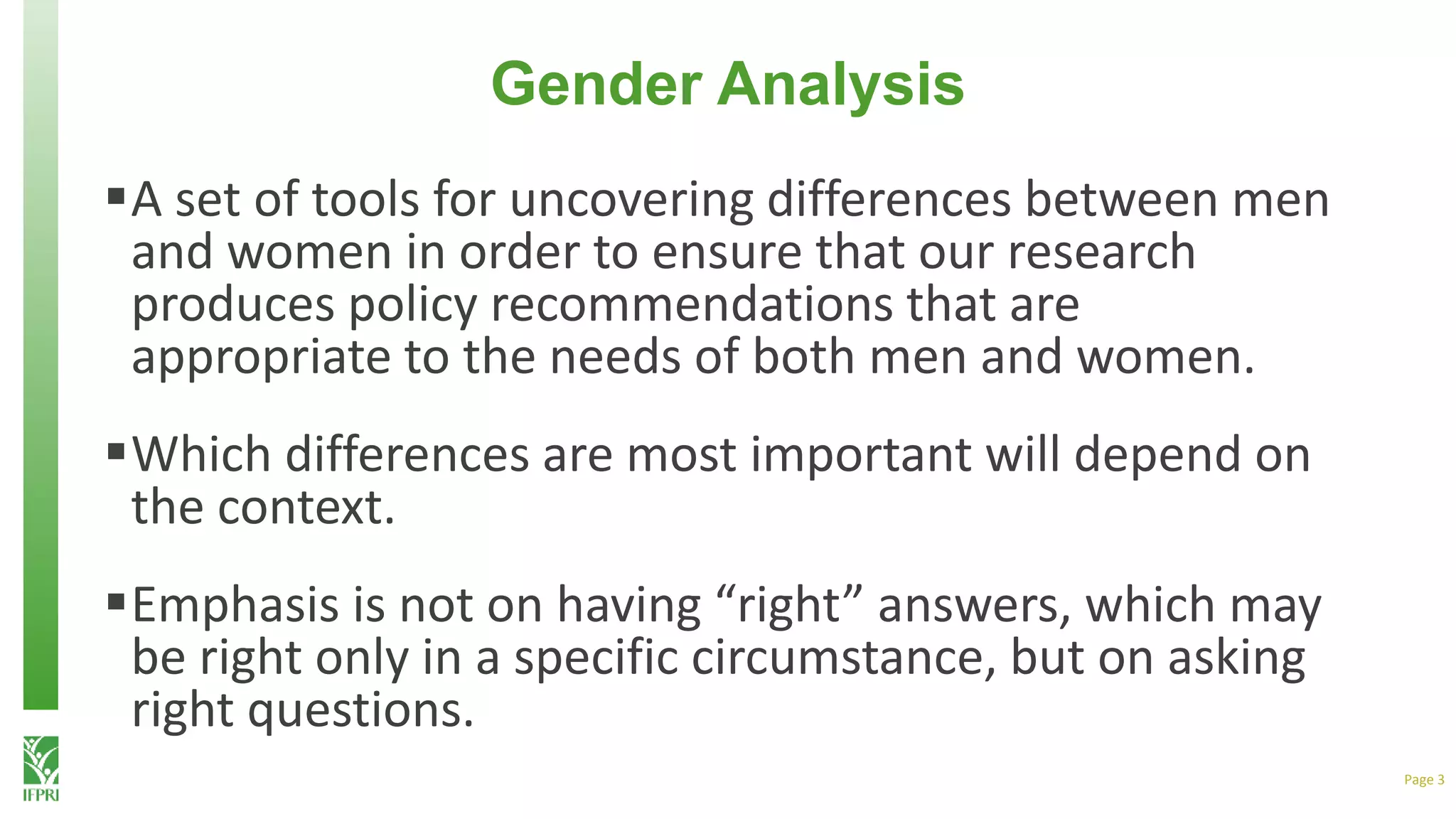 Gender Analysis

▪ A set of tools for uncovering differences between men and women in order to ensure that our research produces policy recommendations that are appropriate to the needs of both men and women.

▪ Which differences are most important will depend on the context.

▪ Emphasis is not on having “right” answers, which may be right only in a specific circumstance, but on asking right questions.

IFPRI

Page 3